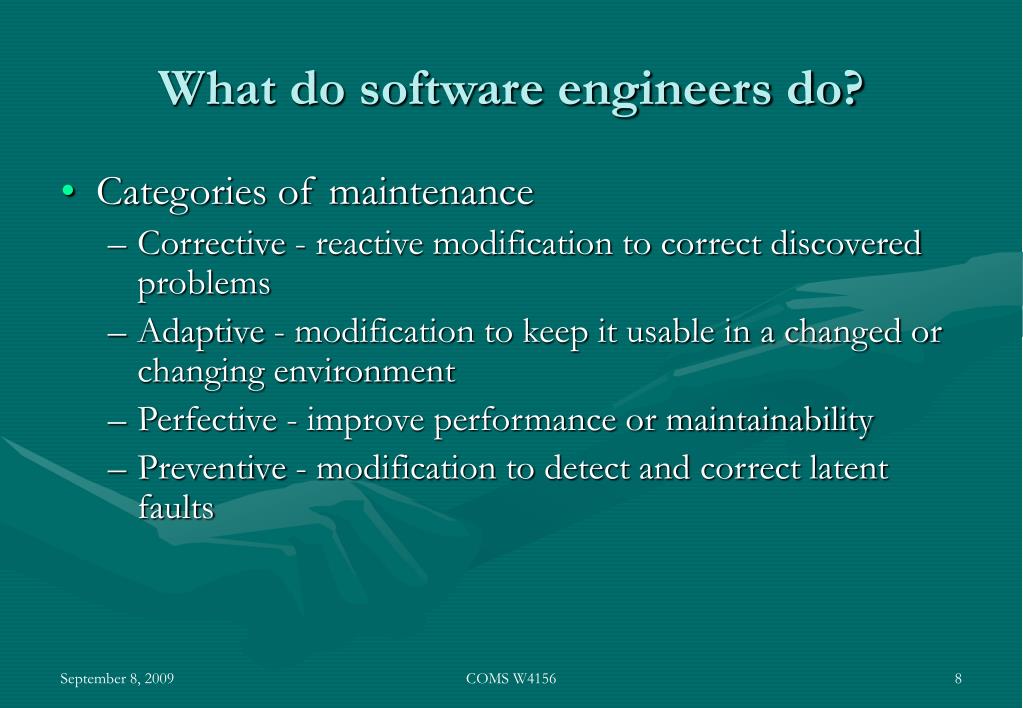 What do software engineers do?

• Categories of maintenance
– Corrective - reactive modification to correct discovered problems
– Adaptive - modification to keep it usable in a changed or changing environment
– Perfective - improve performance or maintainability
– Preventive - modification to detect and correct latent faults

September 8, 2009
COMS W4156
8